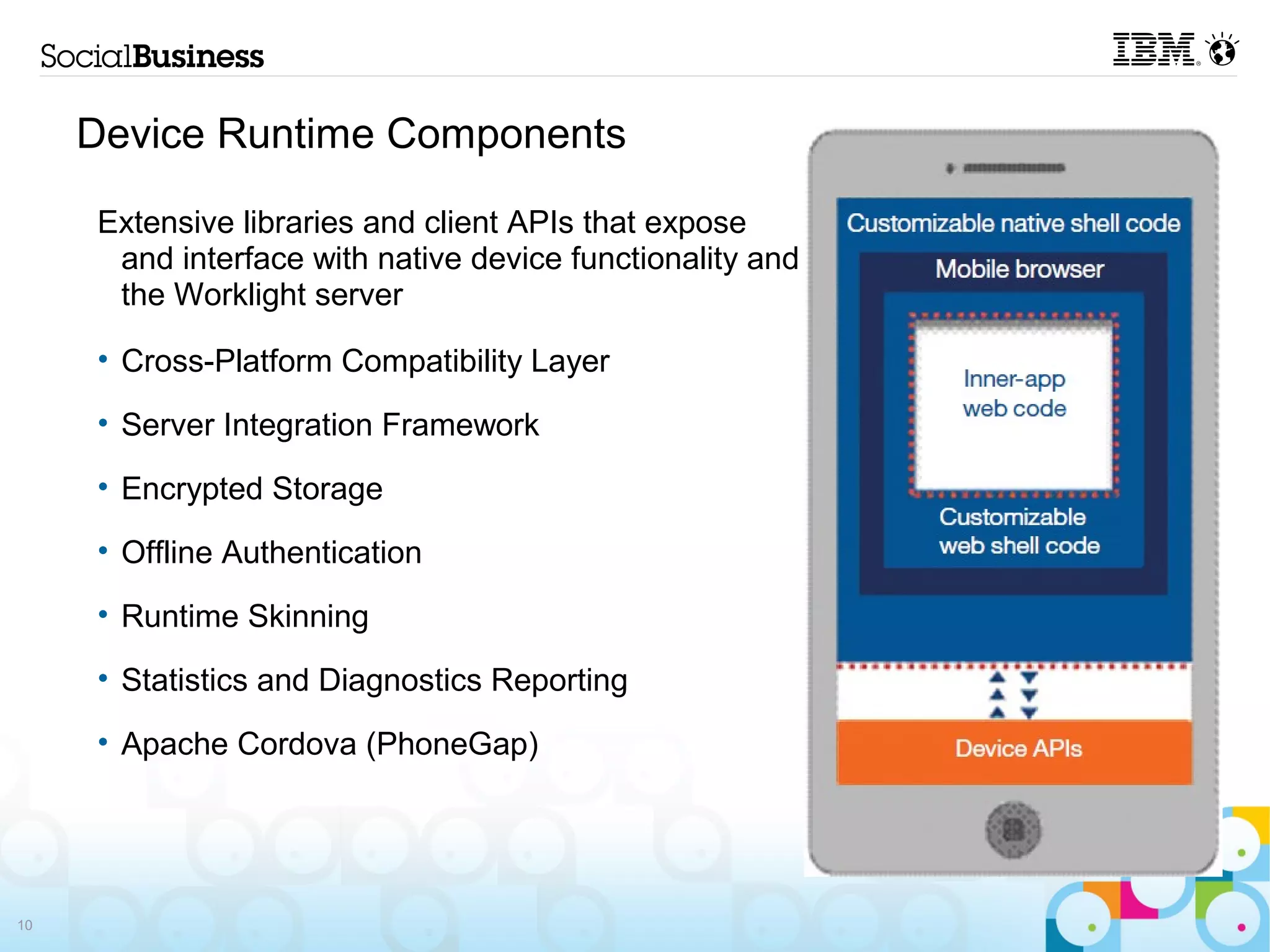 SocialBusiness

IBM

Device Runtime Components

Extensive libraries and client APIs that expose and interface with native device functionality and the Worklight server

• Cross-Platform Compatibility Layer

• Server Integration Framework

• Encrypted Storage

• Offline Authentication

• Runtime Skinning

• Statistics and Diagnostics Reporting

• Apache Cordova (PhoneGap)

Customizable native shell code

Mobile browser

Inner-app web code

Customizable web shell code

Device APIs

10